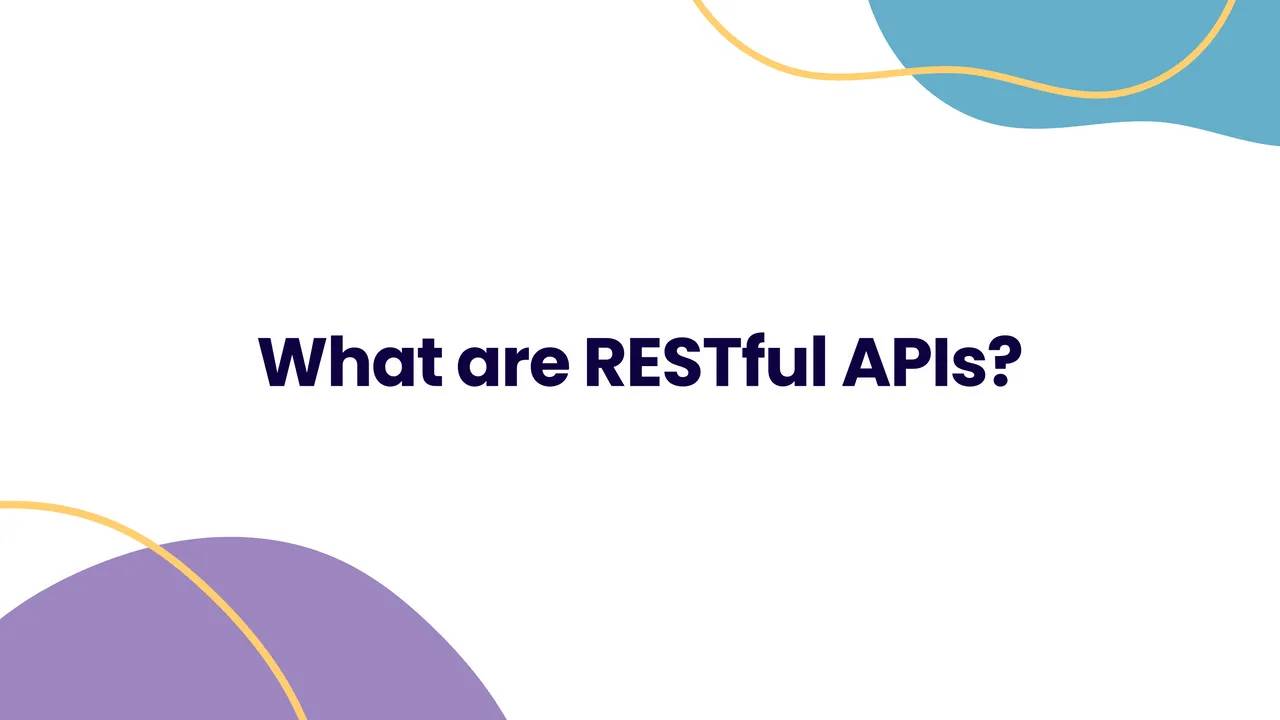 What are RESTful APIs?